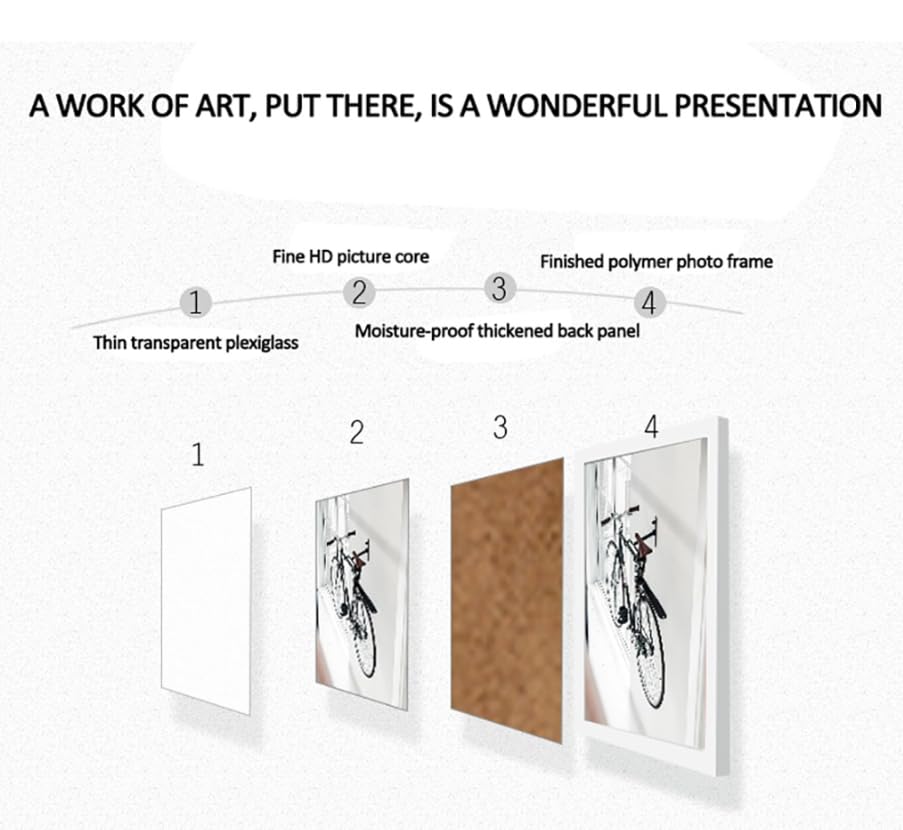 A WORK OF ART, PUT THERE, IS A WONDERFUL PRESENTATION

Fine HD picture core

Finished polymer photo frame

1

2

3

4

Thin transparent plexiglass

Moisture-proof thickened back panel

1

2

3

4